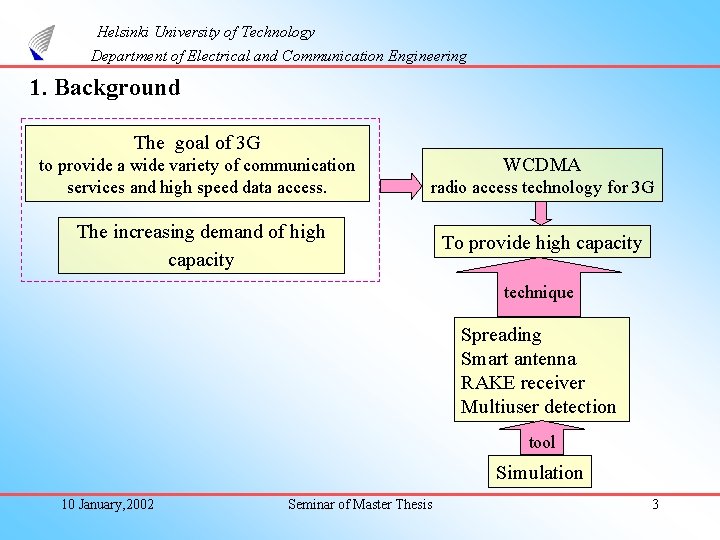 Helsinki University of Technology
Department of Electrical and Communication Engineering

1. Background

The goal of 3G
to provide a wide variety of communication services and high speed data access.

The increasing demand of high capacity

WCDMA
radio access technology for 3G

To provide high capacity

technique

Spreading
Smart antenna
RAKE receiver
Multiuser detection

tool

Simulation

10 January,2002

Seminar of Master Thesis

3